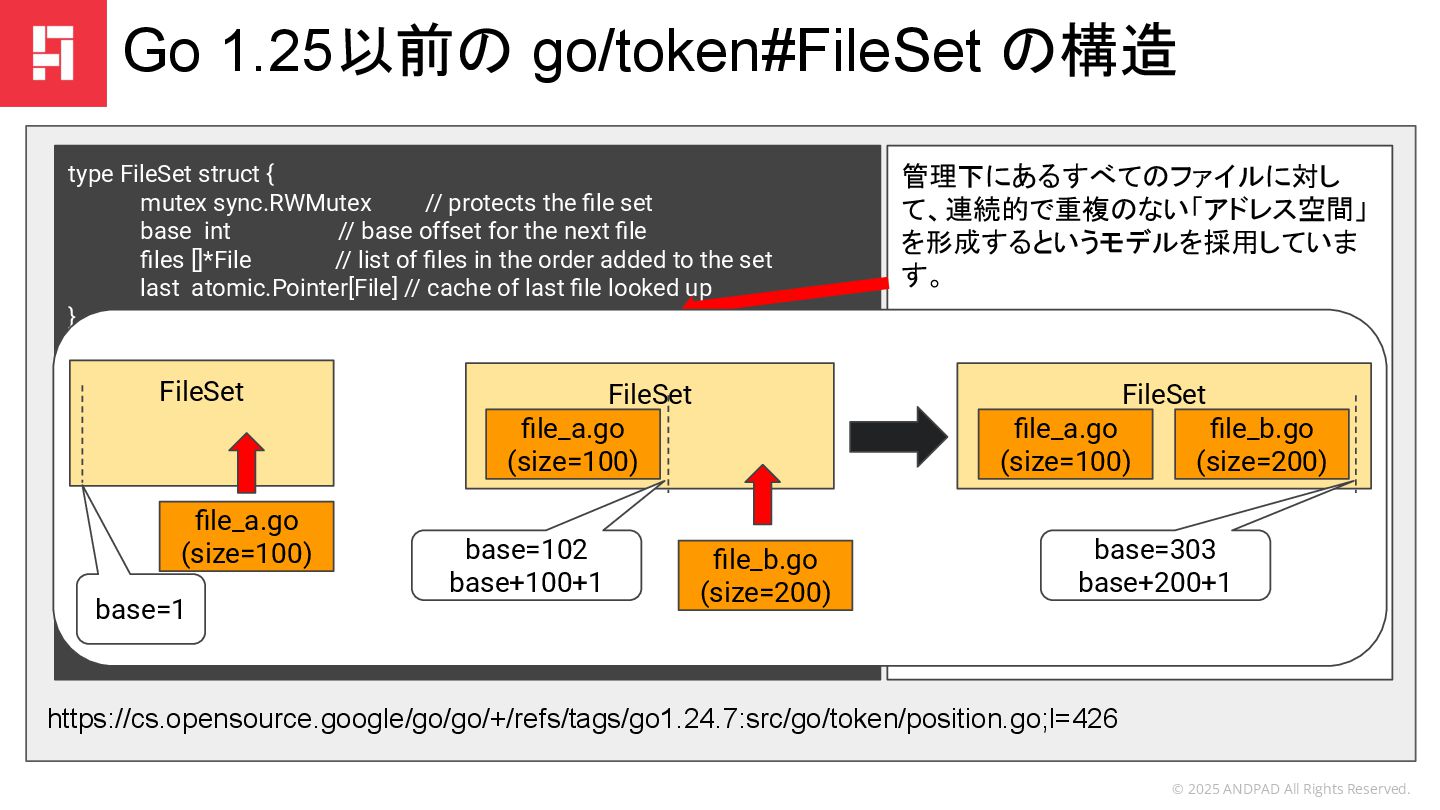 Go 1.25以前の go/token#FileSet の構造

type FileSet struct {
mutex sync.RWMutex // protects the file set
base int // base offset for the next file
files []*File // list of files in the order added to the set
last atomic.Pointer[File] // cache of last file looked up
}

管理下にあるすべてのファイルに対して、連続的で重複のない「アドレス空間」を形成するというモデルを採用しています。

FileSet

file_a.go
(size=100)

base=1

FileSet

file_a.go
(size=100)

base=102
base+100+1

file_b.go
(size=200)

FileSet

file_a.go
(size=100)

file_b.go
(size=200)

base=303
base+200+1

https://cs.opensource.google/go/go/+/refs/tags/go1.24.7:src/go/token/position.go;l=426

© 2025 ANDPAD All Rights Reserved.